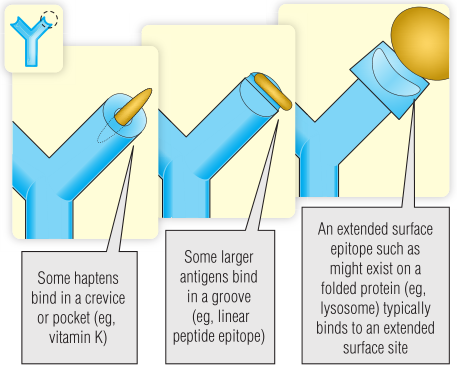 Some haptens bind in a crevice or pocket (eg, vitamin K)

Some larger antigens bind in a groove (eg, linear peptide epitope)

An extended surface epitope such as might exist on a folded protein (eg, lysosome) typically binds to an extended surface site